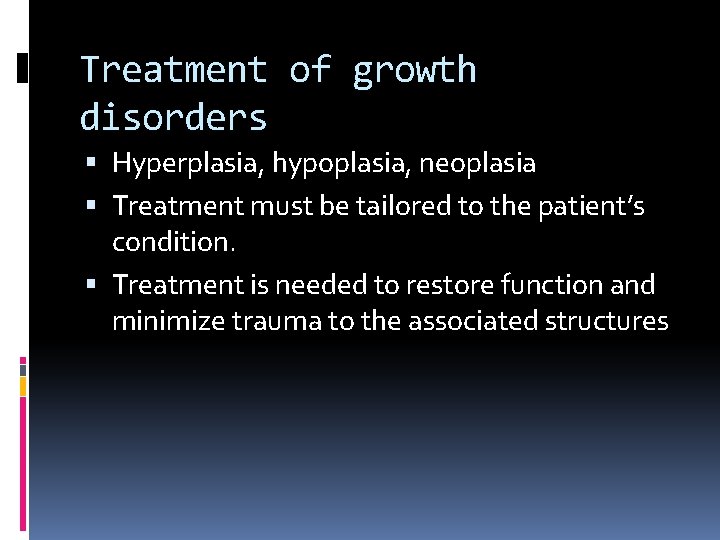 Treatment of growth disorders

• Hyperplasia, hypoplasia, neoplasia
• Treatment must be tailored to the patient's condition.
• Treatment is needed to restore function and minimize trauma to the associated structures